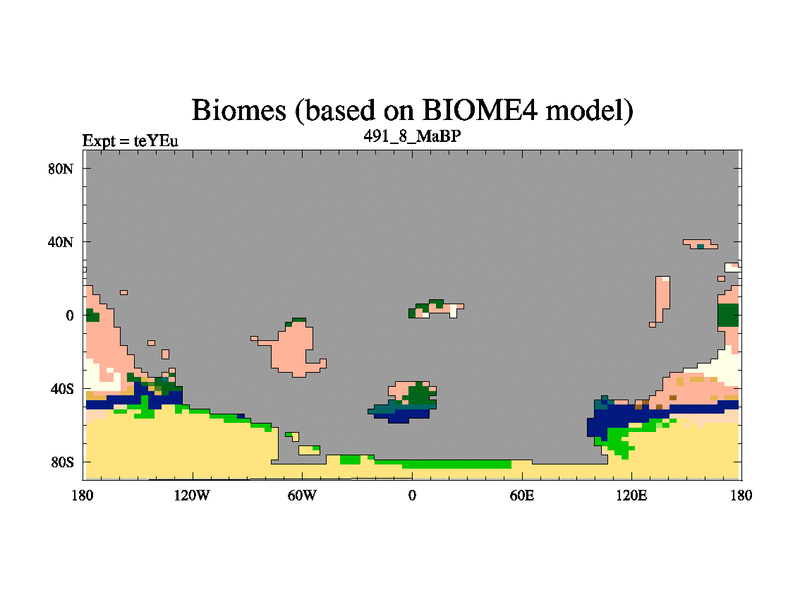 Biomes (based on BIOME4 model)

Expt = teYEu

491_8_MaBP

80N
40N
0
40S
80S

180
120W
60W
0
60E
120E
180